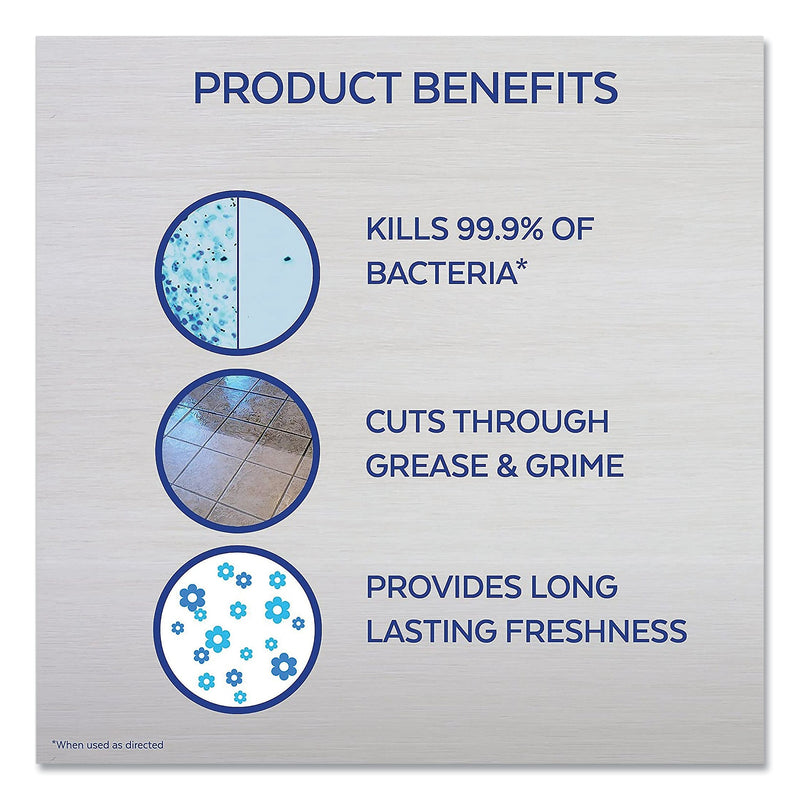 PRODUCT BENEFITS

KILLS 99.9% OF BACTERIA*

CUTS THROUGH GREASE & GRIME

PROVIDES LONG LASTING FRESHNESS

*When used as directed